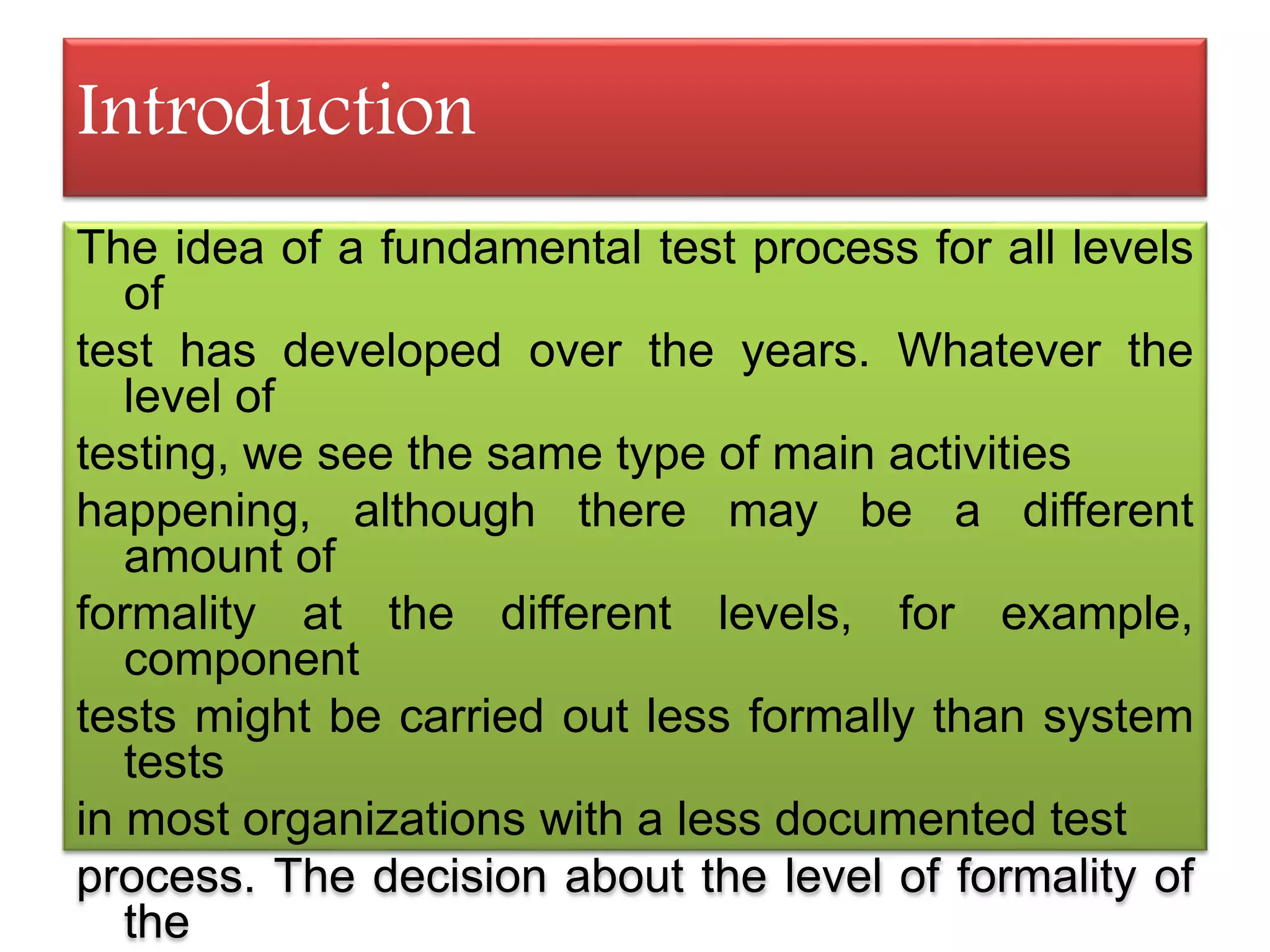 Introduction

The idea of a fundamental test process for all levels of
test has developed over the years. Whatever the level of
testing, we see the same type of main activities
happening, although there may be a different amount of
formality at the different levels, for example, component
tests might be carried out less formally than system tests
in most organizations with a less documented test
process. The decision about the level of formality of the